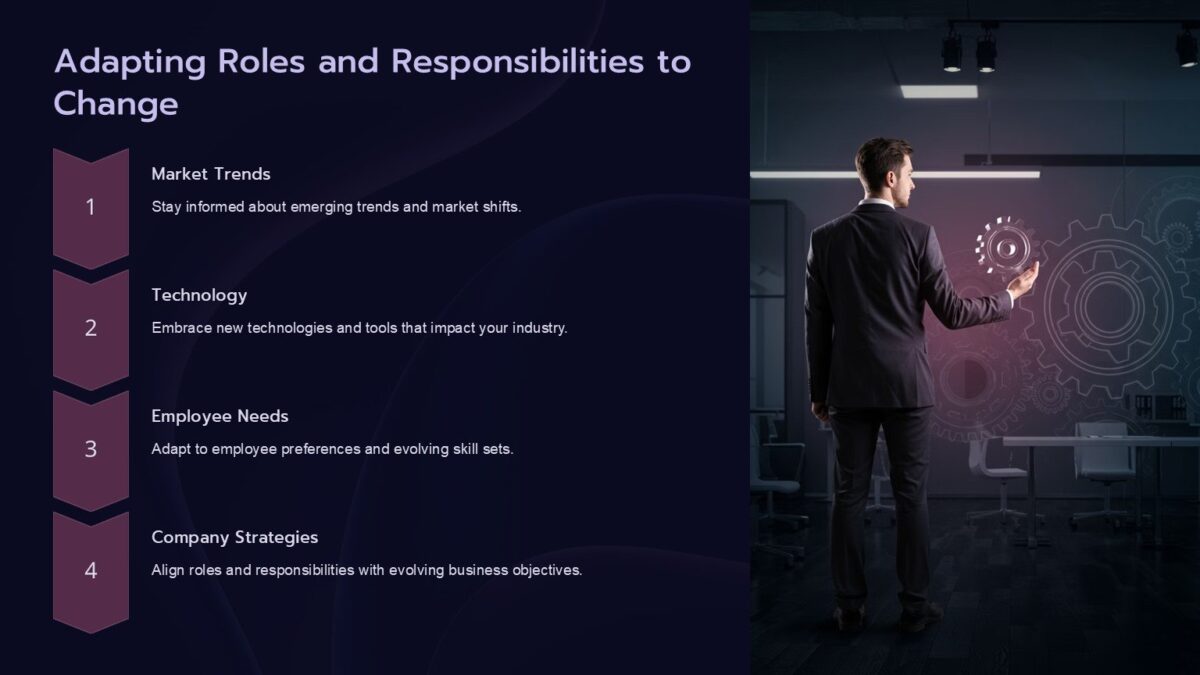 Adapting Roles and Responsibilities to Change

1

Market Trends

Stay informed about emerging trends and market shifts.

2

Technology

Embrace new technologies and tools that impact your industry.

3

Employee Needs

Adapt to employee preferences and evolving skill sets.

4

Company Strategies

Align roles and responsibilities with evolving business objectives.